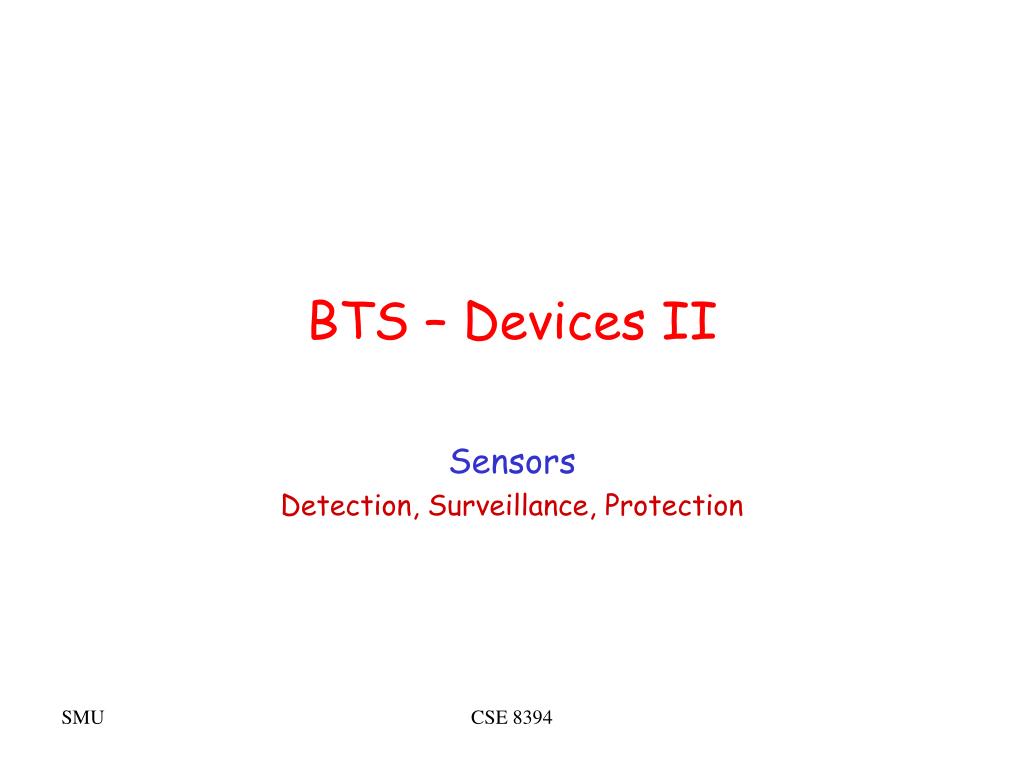 BTS – Devices II

Sensors
Detection, Surveillance, Protection

SMU

CSE 8394